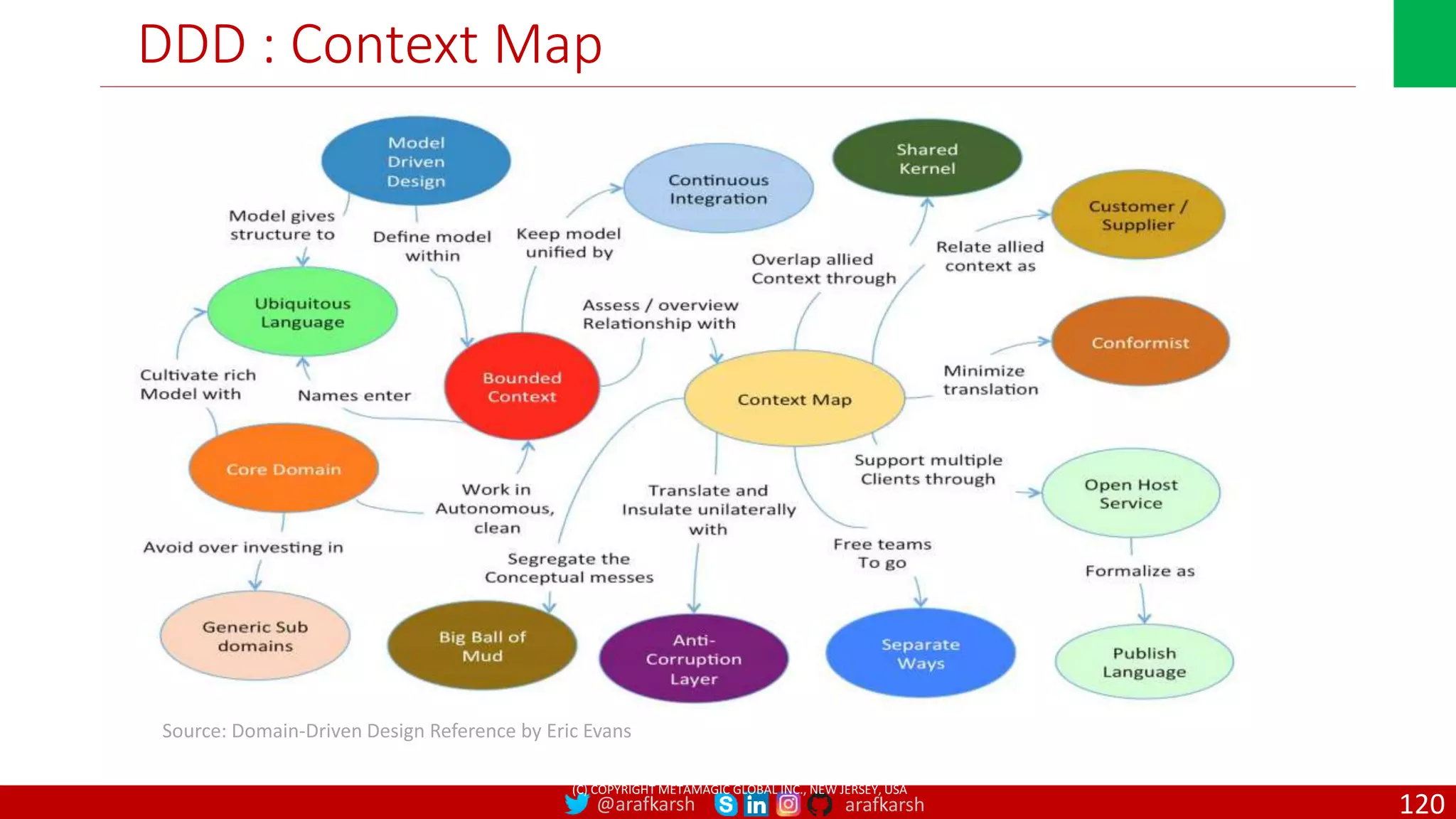 DDD : Context Map

Model Driven Design

Continuous Integration

Shared Kernel

Customer / Supplier

Model gives structure to

Define model within

Keep model unified by

Overlap allied Context through

Relate allied context as

Ubiquitous Language

Assess / overview Relationship with

Conformist

Cultivate rich Model with

Names enter

Bounded Context

Context Map

Minimize translation

Core Domain

Work in Autonomous, clean

Translate and Insulate unilaterally with

Support multiple Clients through

Open Host Service

Avoid over investing in

Segregate the Conceptual messes

Free teams To go

Formalize as

Generic Sub domains

Big Ball of Mud

Anti-Corruption Layer

Separate Ways

Publish Language

Source: Domain-Driven Design Reference by Eric Evans

(C) COPYRIGHT METAMAGIC GLOBAL INC., NEW JERSEY, USA

@arafkarsh arafkarsh

120